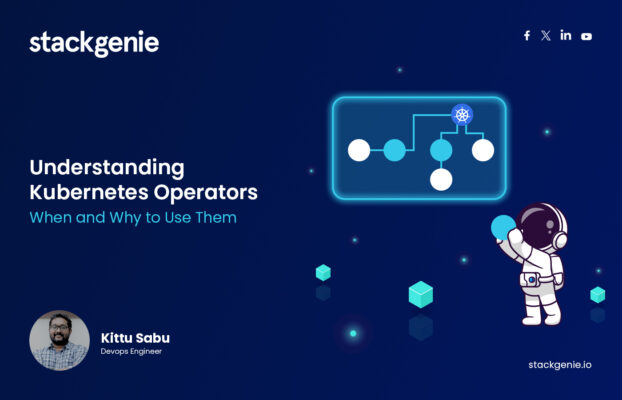 stackgenie

Understanding Kubernetes Operators

When and Why to Use Them

Kittu Sabu
Devops Engineer

stackgenie.io